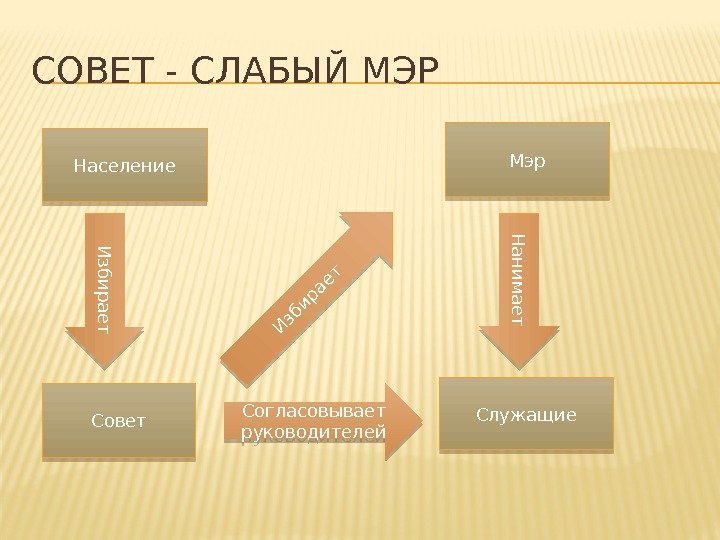 СОВЕТ - СЛАБЫЙ МЭР

Население

Мэр

Избирает

Избирает

Нанимает

Совет

Согласовывает руководителей

Служащие